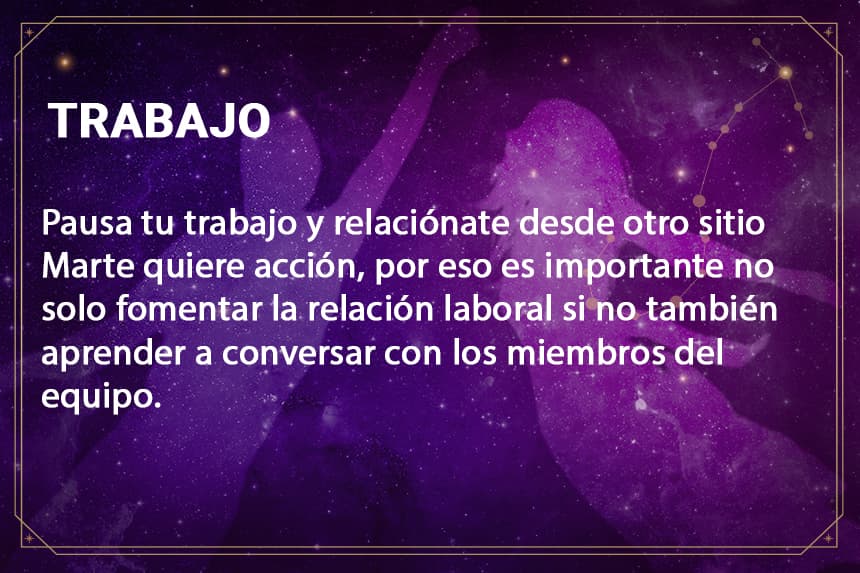 TRABAJO

Pausa tu trabajo y relaciónate desde otro sitio Marte quiere acción, por eso es importante no solo fomentar la relación laboral si no también aprender a conversar con los miembros del equipo.